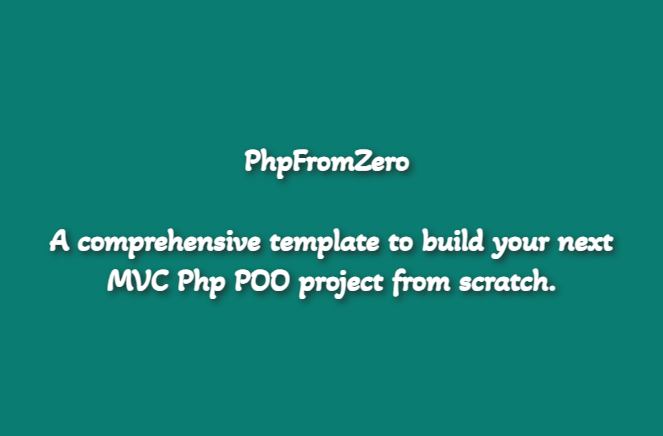 PhpFromZero

A comprehensive template to build your next MVC Php POO project from scratch.